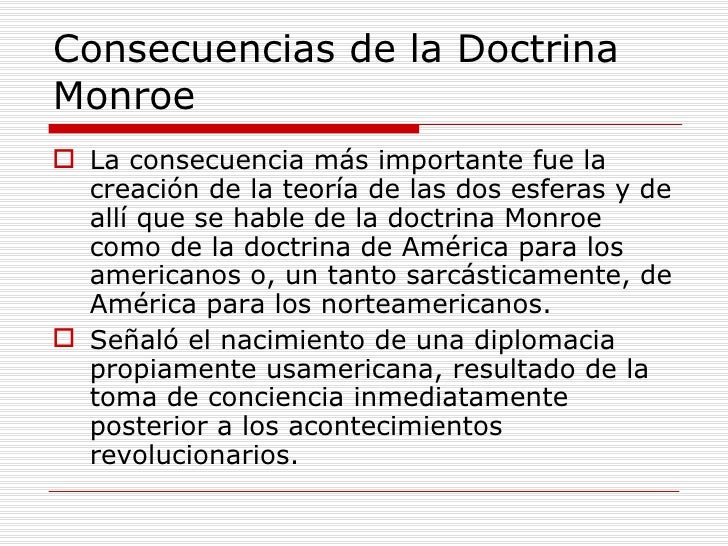 Consecuencias de la Doctrina Monroe

La consecuencia más importante fue la creación de la teoría de las dos esferas y de allí que se hable de la doctrina Monroe como de la doctrina de América para los americanos o, un tanto sarcásticamente, de América para los norteamericanos.

Señaló el nacimiento de una diplomacia propiamente usamericana, resultado de la toma de conciencia inmediatamente posterior a los acontecimientos revolucionarios.